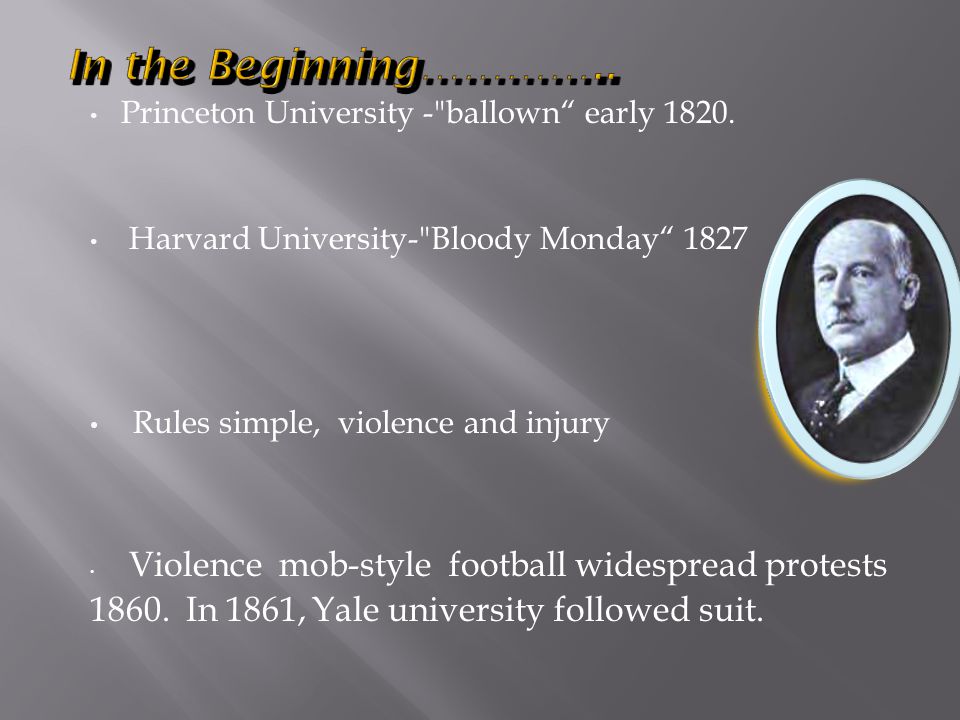 In the Beginning…………..

• Princeton University -"ballown“ early 1820.

• Harvard University-"Bloody Monday“ 1827

• Rules simple, violence and injury

• Violence mob-style football widespread protests 1860. In 1861, Yale university followed suit.